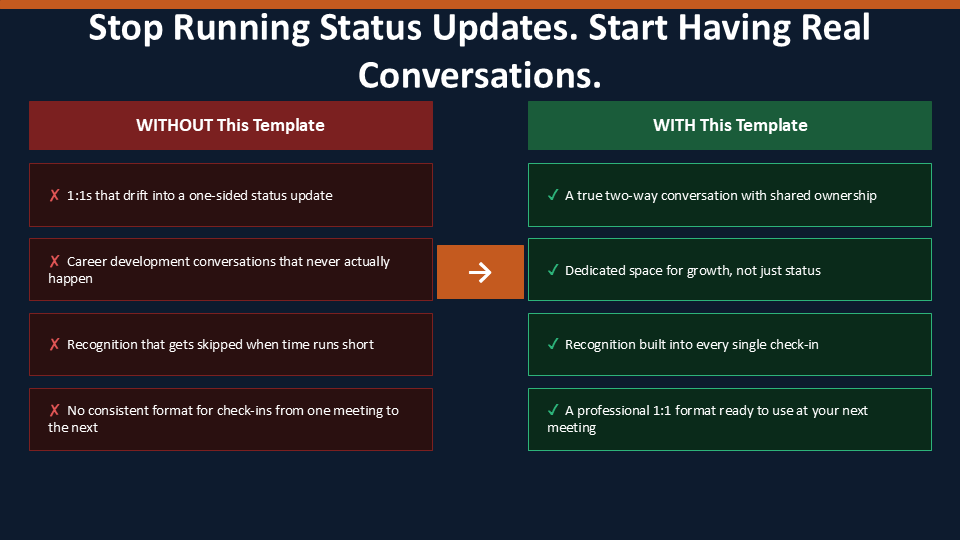 Stop Running Status Updates. Start Having Real Conversations.

WITHOUT This Template

✗ 1:1s that drift into a one-sided status update

✗ Career development conversations that never actually happen

✗ Recognition that gets skipped when time runs short

✗ No consistent format for check-ins from one meeting to the next

→

WITH This Template

✓ A true two-way conversation with shared ownership

✓ Dedicated space for growth, not just status

✓ Recognition built into every single check-in

✓ A professional 1:1 format ready to use at your next meeting